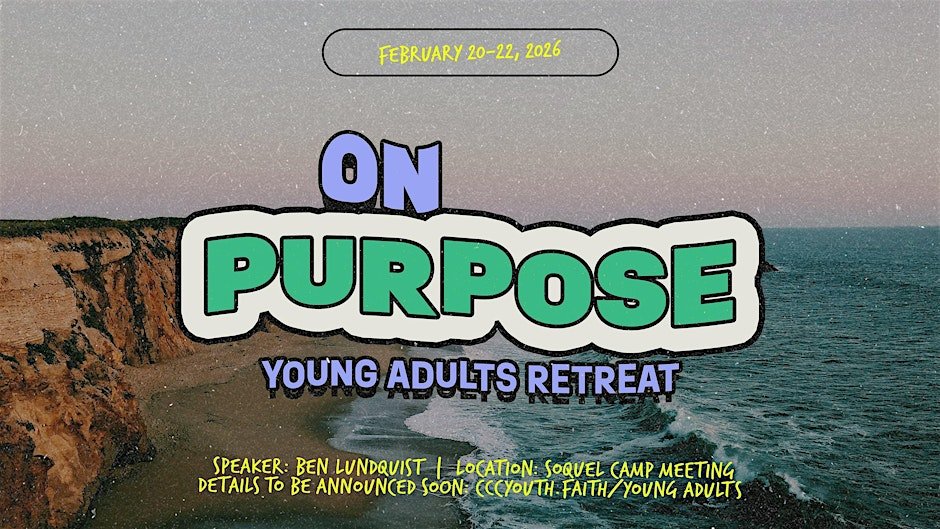 FEBRUARY 20-22, 2026

ON PURPOSE

YOUNG ADULTS RETREAT

SPEAKER: BEN LUNDQUIST | LOCATION: SOQUEL CAMP MEETING
DETAILS TO BE ANNOUNCED SOON: CCCYOUTH.FAITH/YOUNG ADULTS